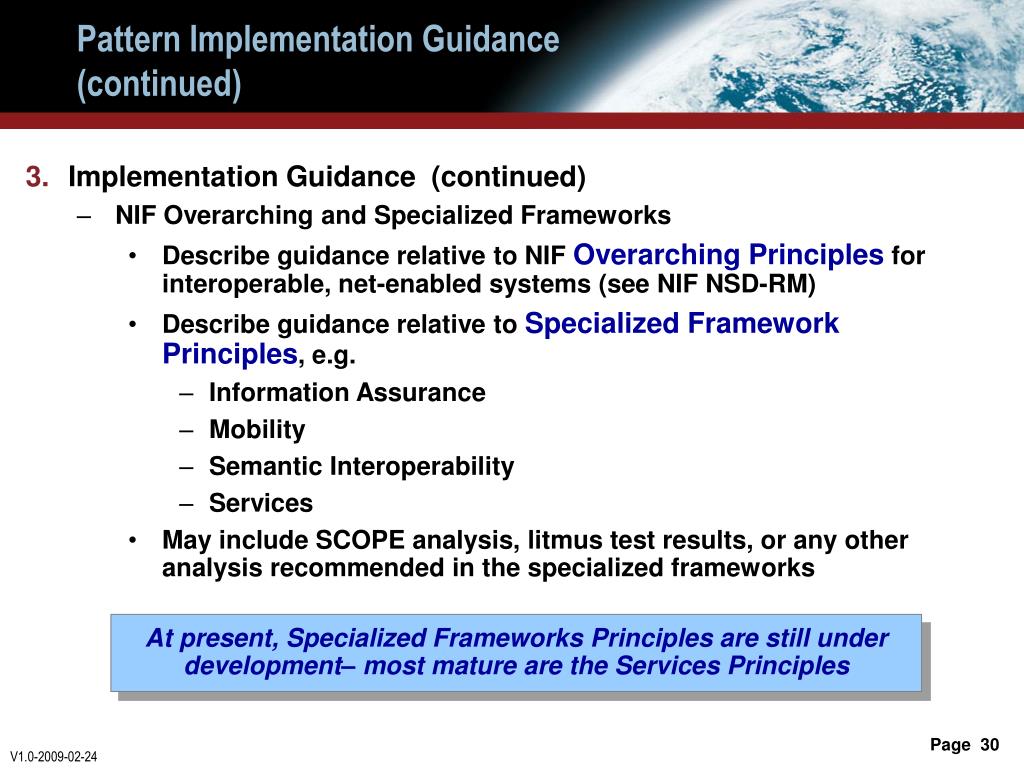 Pattern Implementation Guidance (continued)

3. Implementation Guidance (continued)

– NIF Overarching and Specialized Frameworks

• Describe guidance relative to NIF Overarching Principles for interoperable, net-enabled systems (see NIF NSD-RM)

• Describe guidance relative to Specialized Framework Principles, e.g.

– Information Assurance

– Mobility

– Semantic Interoperability

– Services

• May include SCOPE analysis, litmus test results, or any other analysis recommended in the specialized frameworks

At present, Specialized Frameworks Principles are still under development– most mature are the Services Principles

V1.0-2009-02-24

Page 30